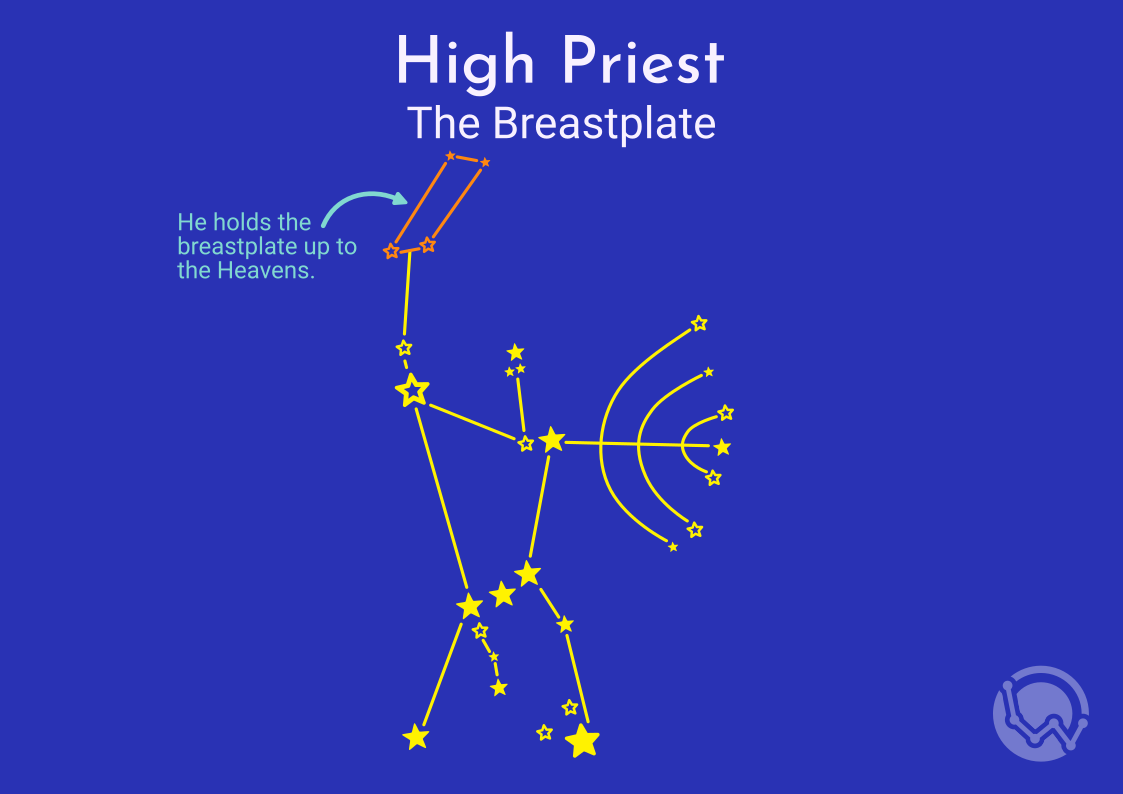 High Priest
The Breastplate

He holds the breastplate up to the Heavens.